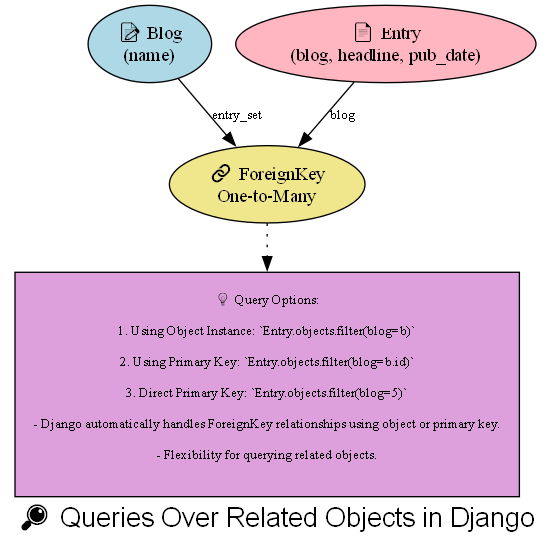 Blog
(name)

Entry
(blog, headline, pub_date)

entry_set

blog

ForeignKey
One-to-Many

Query Options:

1. Using Object Instance: `Entry.objects.filter(blog=b)`

2. Using Primary Key: `Entry.objects.filter(blog=b.id)`

3. Direct Primary Key: `Entry.objects.filter(blog=5)`

- Django automatically handles ForeignKey relationships using object or primary key.

- Flexibility for querying related objects.

Queries Over Related Objects in Django